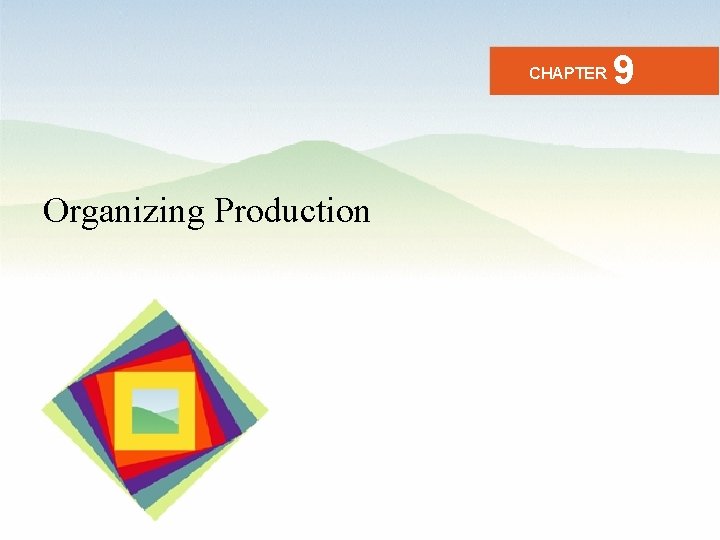 CHAPTER 9

Organizing Production